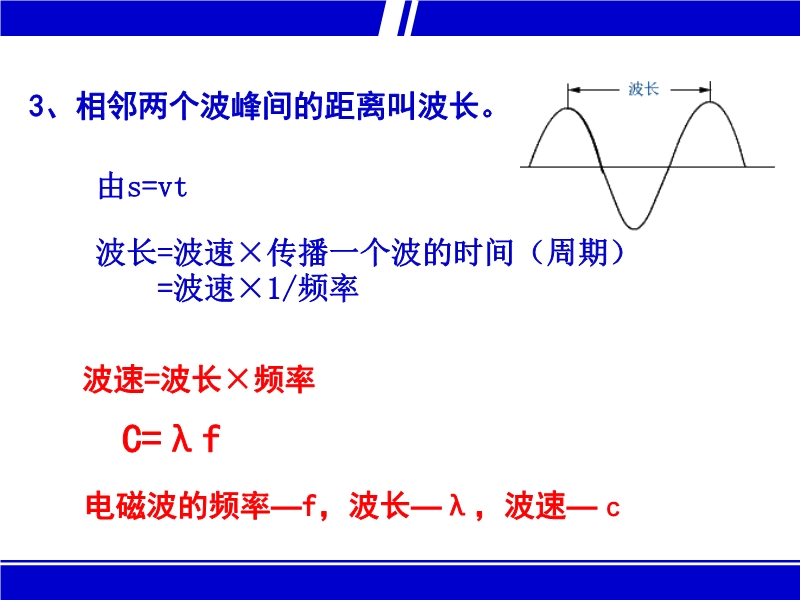 3、相邻两个波峰间的距离叫波长。

波长

由s=vt

波长=波速×传播一个波的时间（周期）
=波速×1/频率

波速=波长×频率

C=λf

电磁波的频率—f，波长—λ，波速—c